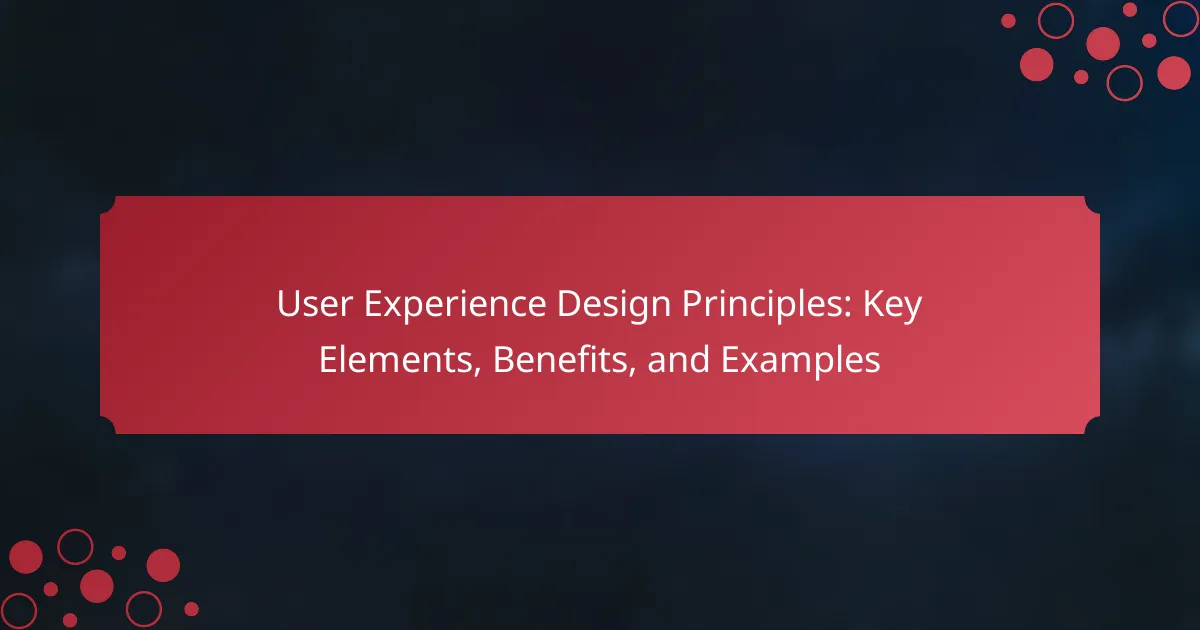 User Experience Design Principles: Key Elements, Benefits, and Examples